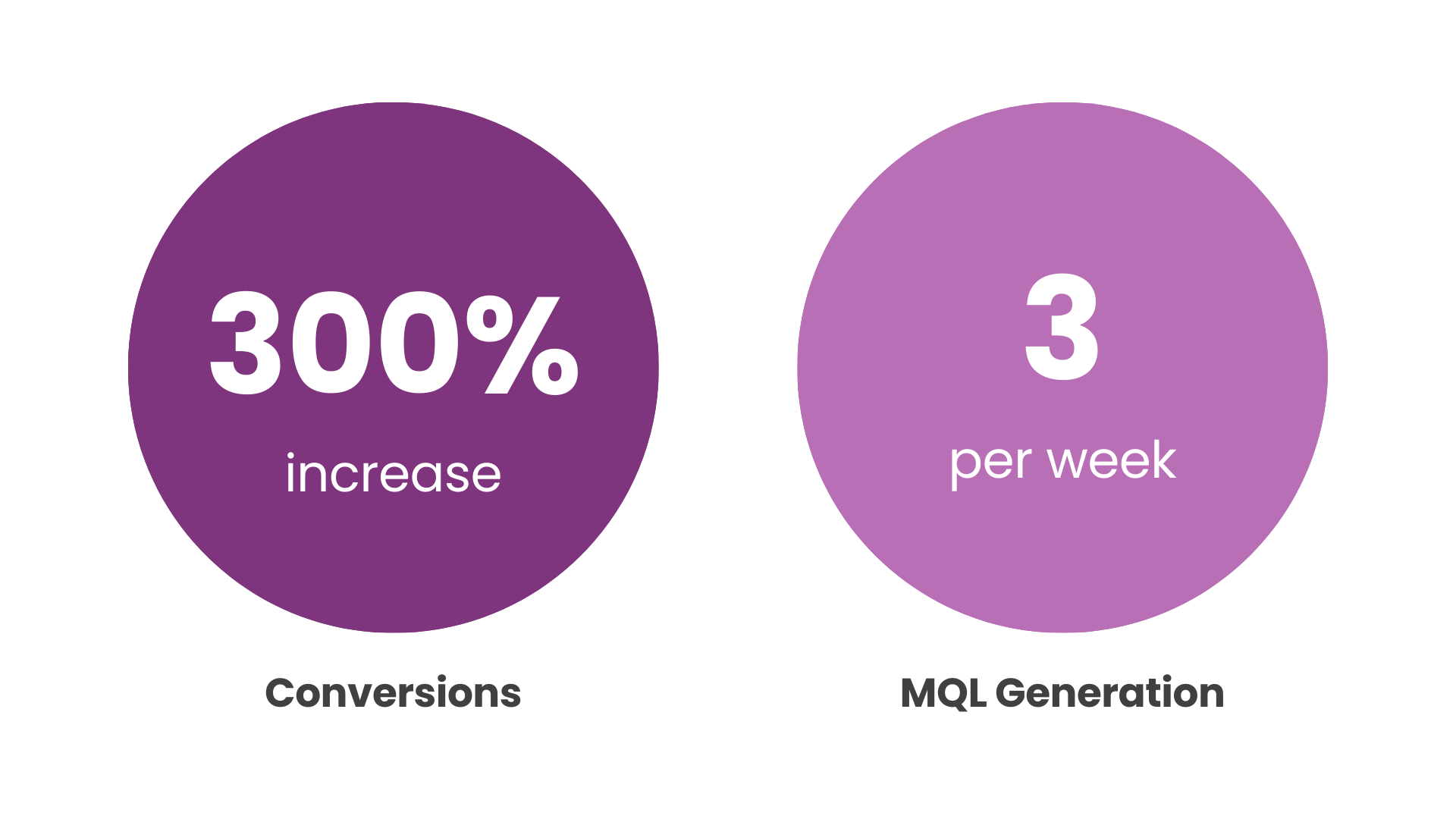 300%
increase

Conversions

3
per week

MQL Generation